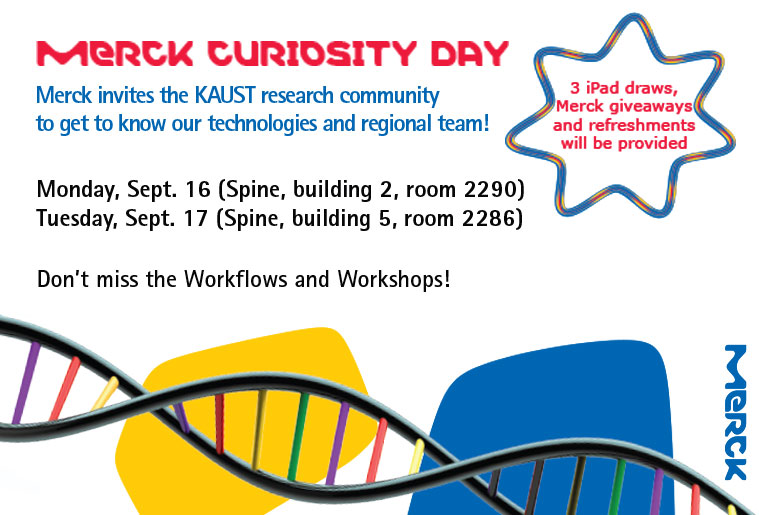 MERCK CURIOSITY DAY

Merck invites the KAUST research community to get to know our technologies and regional team!

3 iPad draws, Merck giveaways and refreshments will be provided

Monday, Sept. 16 (Spine, building 2, room 2290)
Tuesday, Sept. 17 (Spine, building 5, room 2286)

Don't miss the Workflows and Workshops!

MERCK